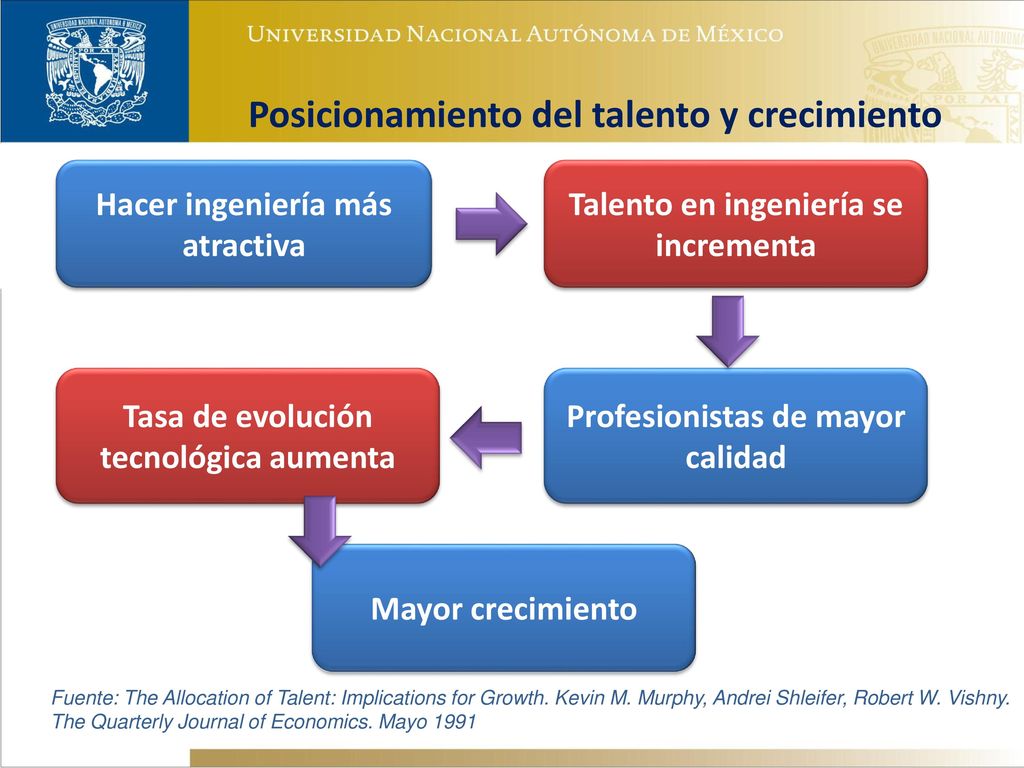 Universidad Nacional Autónoma de México

Posicionamiento del talento y crecimiento

Hacer ingeniería más atractiva

Talento en ingeniería se incrementa

Profesionistas de mayor calidad

Tasa de evolución tecnológica aumenta

Mayor crecimiento

Fuente: The Allocation of Talent: Implications for Growth. Kevin M. Murphy, Andrei Shleifer, Robert W. Vishny. The Quarterly Journal of Economics. Mayo 1991